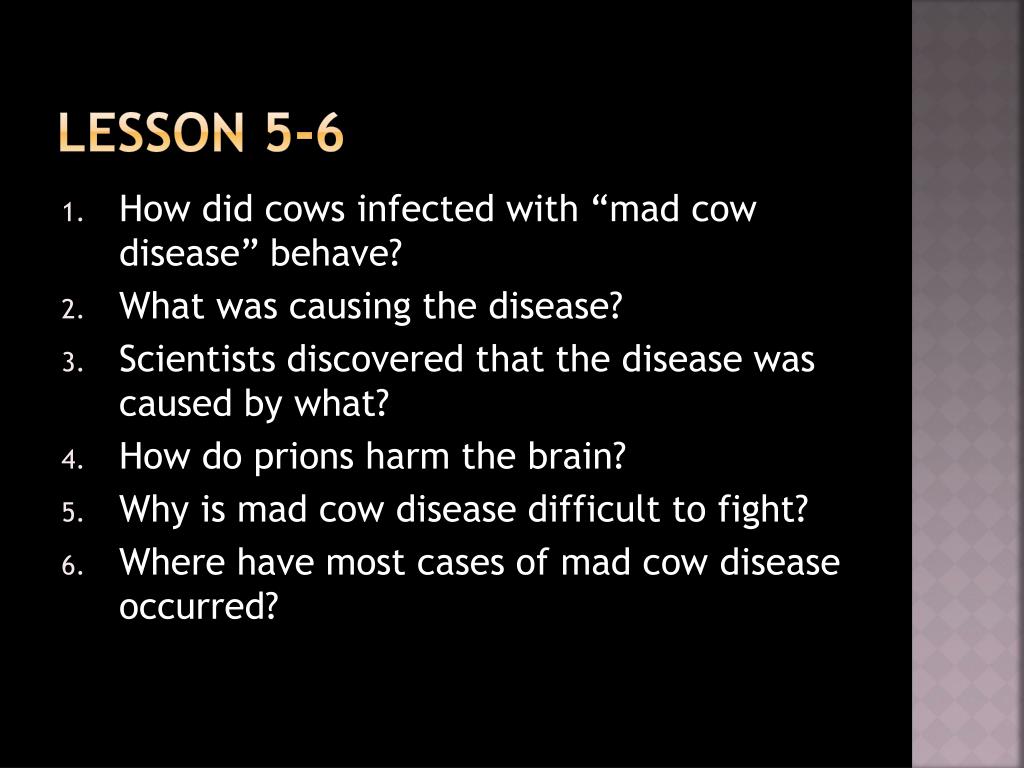 LESSON 5-6

1. How did cows infected with “mad cow disease” behave?
2. What was causing the disease?
3. Scientists discovered that the disease was caused by what?
4. How do prions harm the brain?
5. Why is mad cow disease difficult to fight?
6. Where have most cases of mad cow disease occurred?